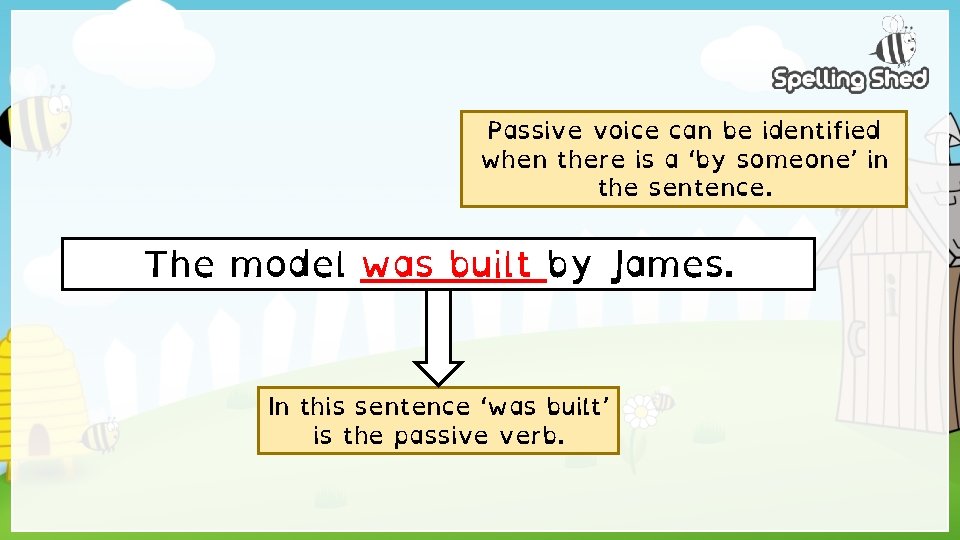 Spelling Shed

Passive voice can be identified when there is a 'by someone' in the sentence.

The model was built by James.

In this sentence 'was built' is the passive verb.